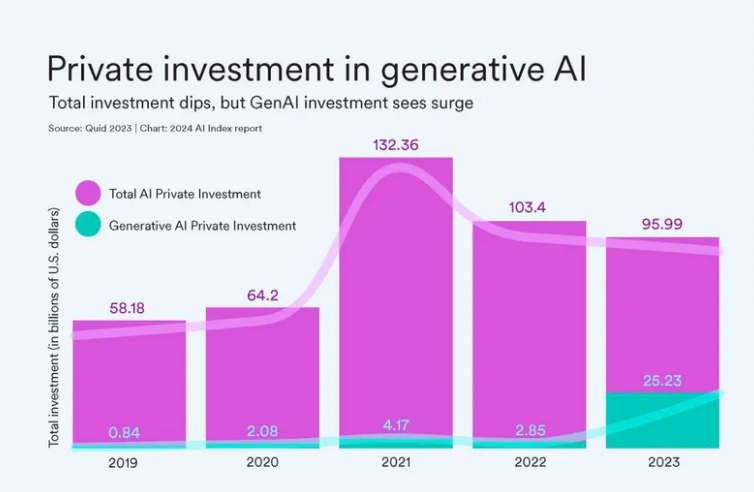 Private investment in generative AI

Total investment dips, but GenAI investment sees surge

Source: Quid 2023 | Chart: 2024 AI Index report

Total AI Private Investment

Generative AI Private Investment

Total investment (in billions of U.S. dollars)

58.18
64.2
132.36
103.4
95.99

0.84
2.08
4.17
2.85
25.23

2019
2020
2021
2022
2023